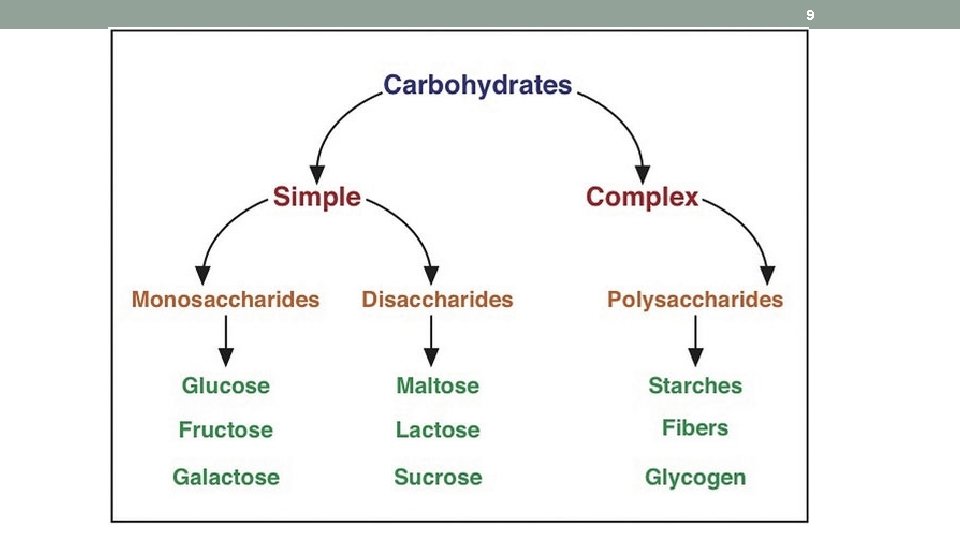 9

Carbohydrates

Simple

Complex

Monosaccharides

Disaccharides

Polysaccharides

Glucose
Fructose
Galactose

Maltose
Lactose
Sucrose

Starches
Fibers
Glycogen